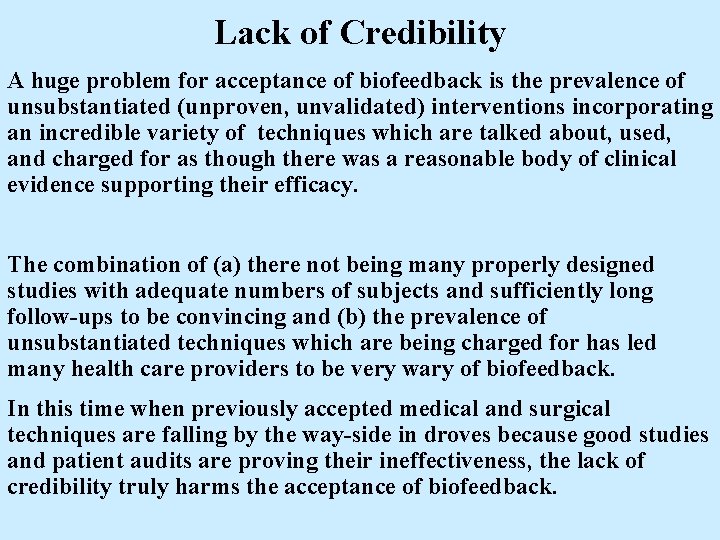 Lack of Credibility

A huge problem for acceptance of biofeedback is the prevalence of unsubstantiated (unproven, unvalidated) interventions incorporating an incredible variety of techniques which are talked about, used, and charged for as though there was a reasonable body of clinical evidence supporting their efficacy.

The combination of (a) there not being many properly designed studies with adequate numbers of subjects and sufficiently long follow-ups to be convincing and (b) the prevalence of unsubstantiated techniques which are being charged for has led many health care providers to be very wary of biofeedback.

In this time when previously accepted medical and surgical techniques are falling by the way-side in droves because good studies and patient audits are proving their ineffectiveness, the lack of credibility truly harms the acceptance of biofeedback.